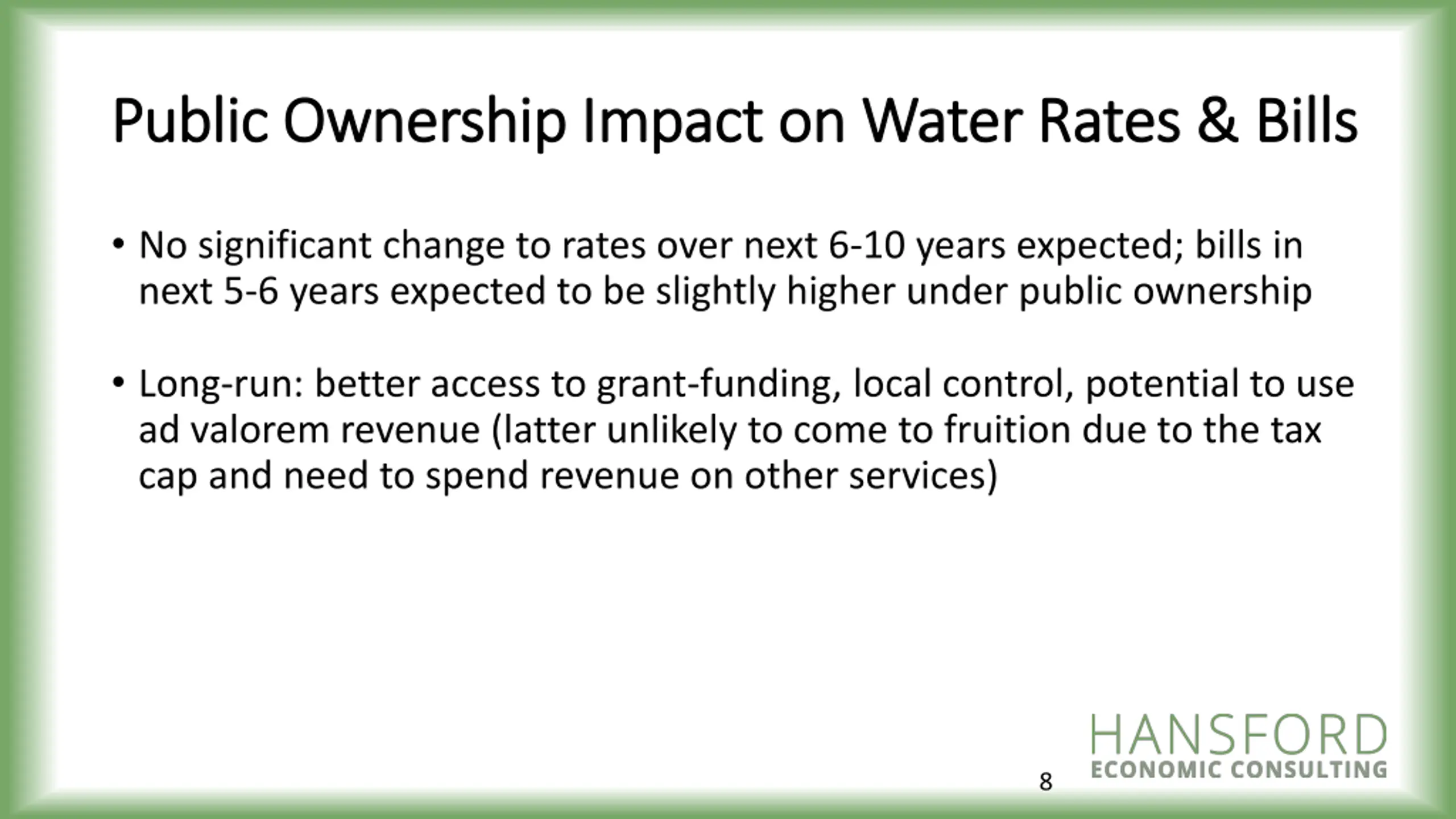 Public Ownership Impact on Water Rates & Bills

• No significant change to rates over next 6-10 years expected; bills in next 5-6 years expected to be slightly higher under public ownership

• Long-run: better access to grant-funding, local control, potential to use ad valorem revenue (latter unlikely to come to fruition due to the tax cap and need to spend revenue on other services)

8

HANSFORD
ECONOMIC CONSULTING